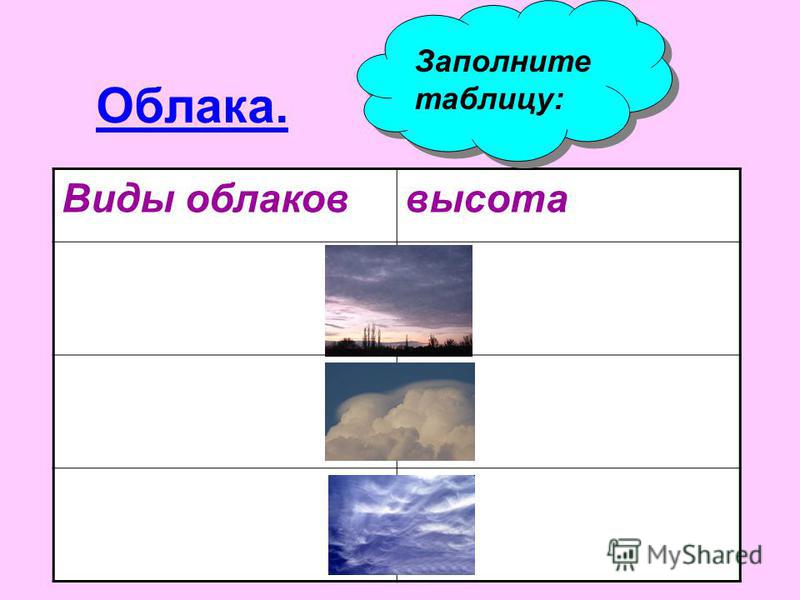 Облака.

Заполните таблицу:

| Виды облаков | высота |
|---|---|
| | |
| | |
| | |

MyShared